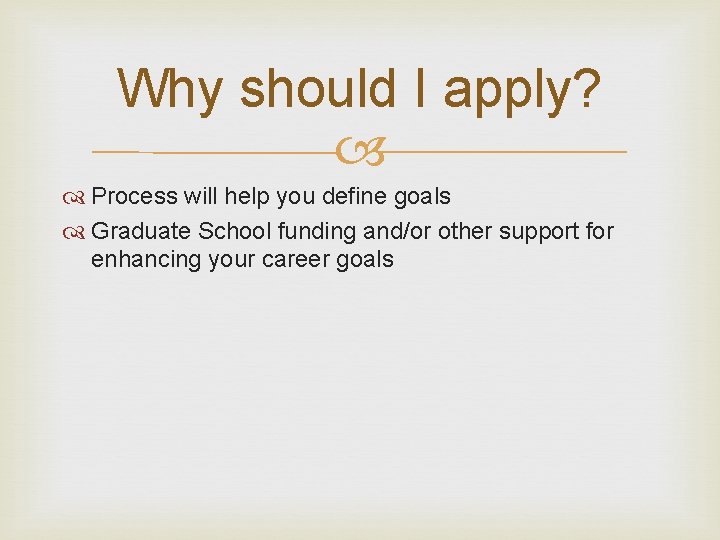 Why should I apply?

Process will help you define goals

Graduate School funding and/or other support for enhancing your career goals